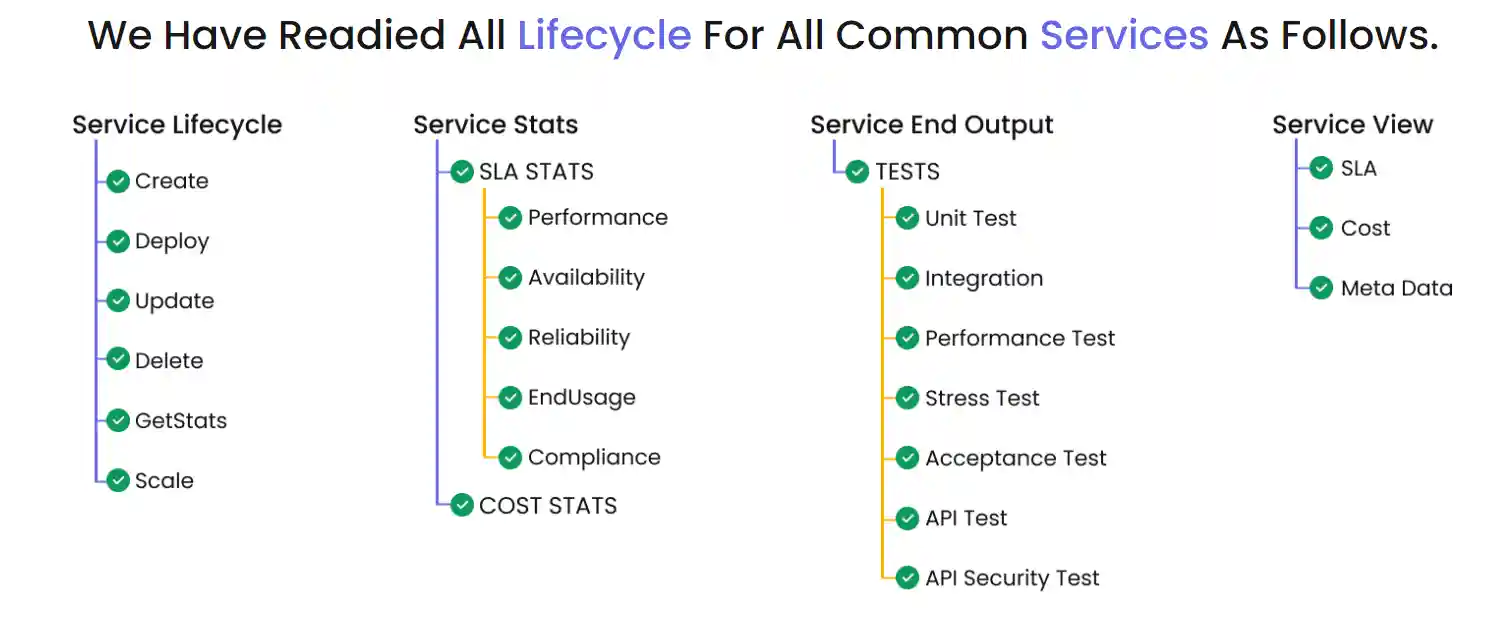 We Have Readied All Lifecycle For All Common Services As Follows.

Service Lifecycle
Create
Deploy
Update
Delete
GetStats
Scale

Service Stats
SLA STATS
Performance
Availability
Reliability
EndUsage
Compliance
COST STATS

Service End Output
TESTS
Unit Test
Integration
Performance Test
Stress Test
Acceptance Test
API Test
API Security Test

Service View
SLA
Cost
Meta Data